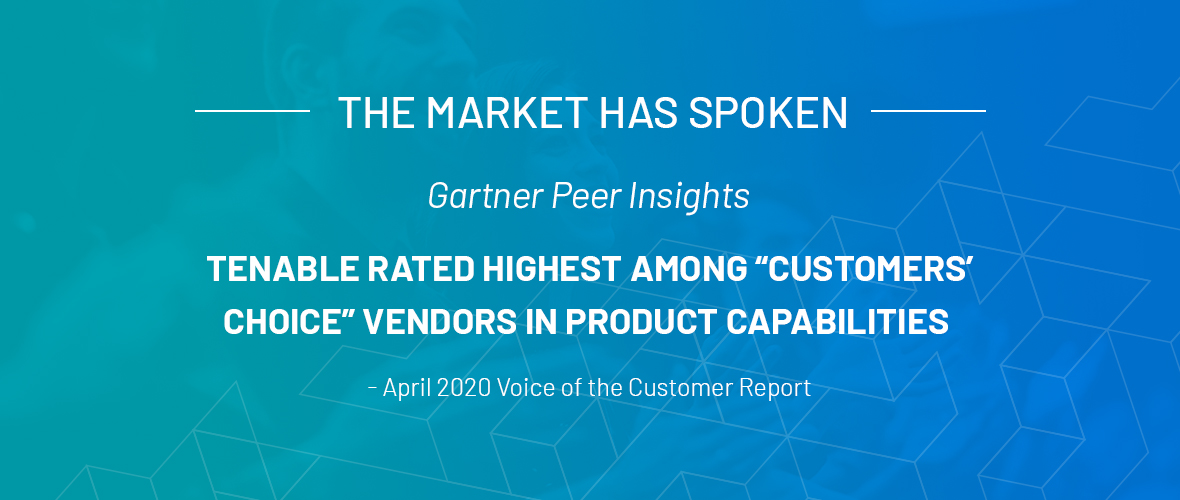 THE MARKET HAS SPOKEN

Gartner Peer Insights

TENABLE RATED HIGHEST AMONG “CUSTOMERS’ CHOICE” VENDORS IN PRODUCT CAPABILITIES

– April 2020 Voice of the Customer Report